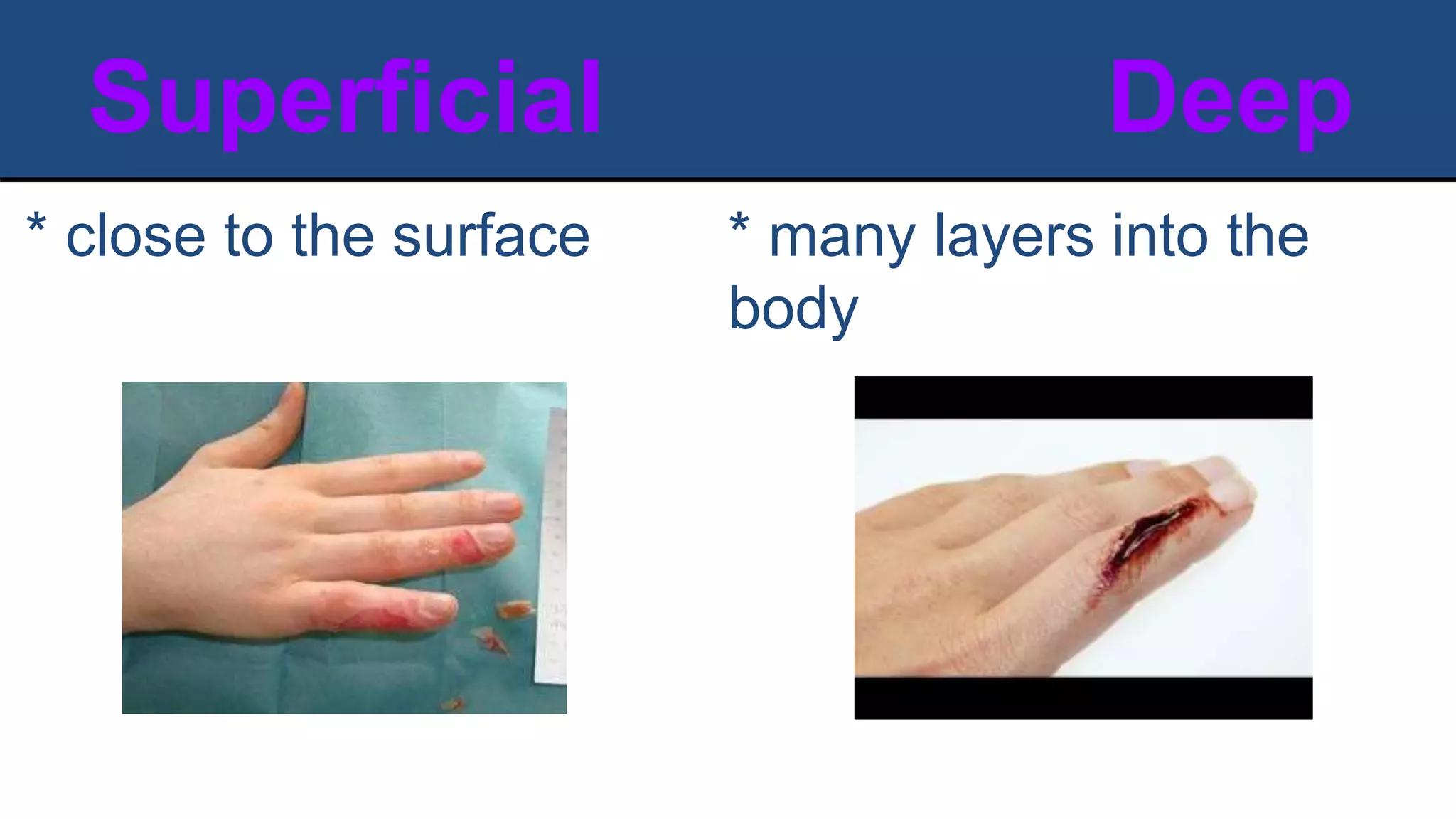 Superficial

* close to the surface

Deep

* many layers into the body